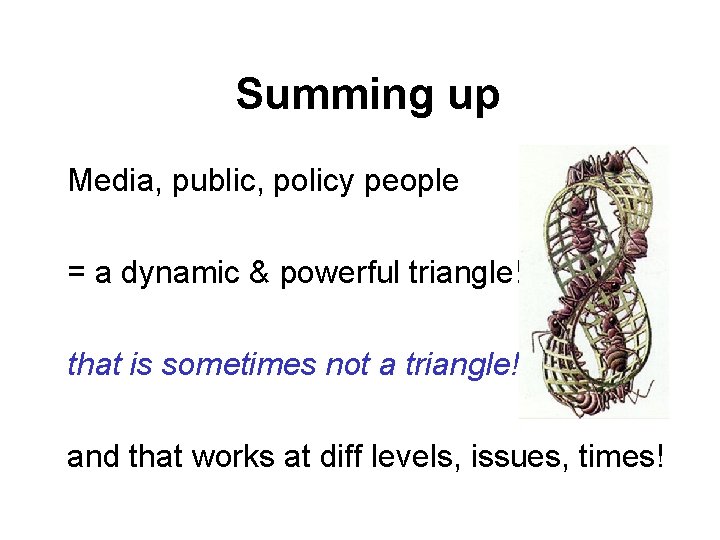 Summing up

Media, public, policy people

= a dynamic & powerful triangle!

that is sometimes not a triangle!

and that works at diff levels, issues, times!